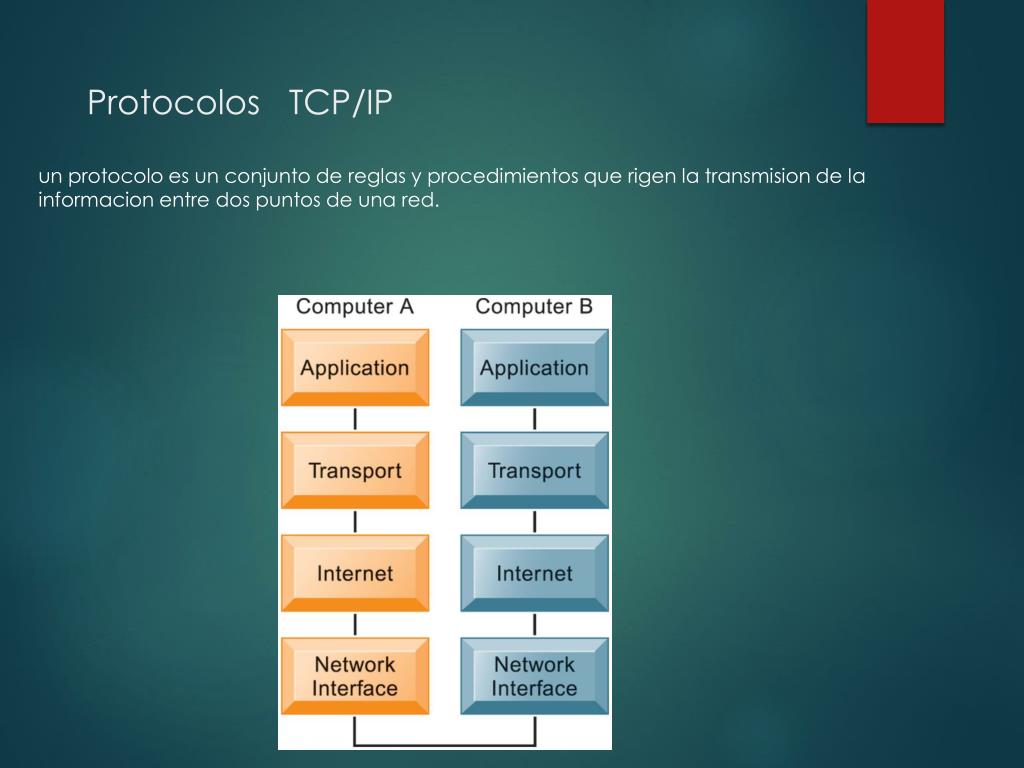 Protocolos TCP/IP

un protocolo es un conjunto de reglas y procedimientos que rigen la transmision de la informacion entre dos puntos de una red.

Computer A

Application

Transport

Internet

Network Interface

Computer B

Application

Transport

Internet

Network Interface